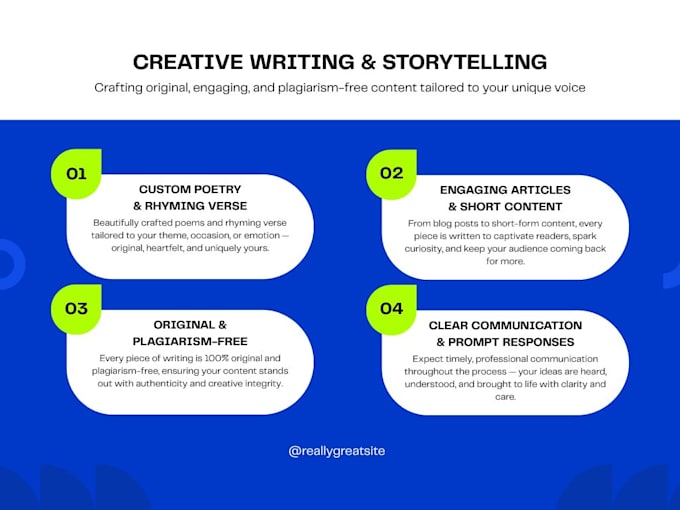 CREATIVE WRITING & STORYTELLING

Crafting original, engaging, and plagiarism-free content tailored to your unique voice

01

CUSTOM POETRY & RHYMING VERSE

Beautifully crafted poems and rhyming verse tailored to your theme, occasion, or emotion — original, heartfelt, and uniquely yours.

02

ENGAGING ARTICLES & SHORT CONTENT

From blog posts to short-form content, every piece is written to captivate readers, spark curiosity, and keep your audience coming back for more.

03

ORIGINAL & PLAGIARISM-FREE

Every piece of writing is 100% original and plagiarism-free, ensuring your content stands out with authenticity and creative integrity.

04

CLEAR COMMUNICATION & PROMPT RESPONSES

Expect timely, professional communication throughout the process — your ideas are heard, understood, and brought to life with clarity and care.

@reallygreatsite